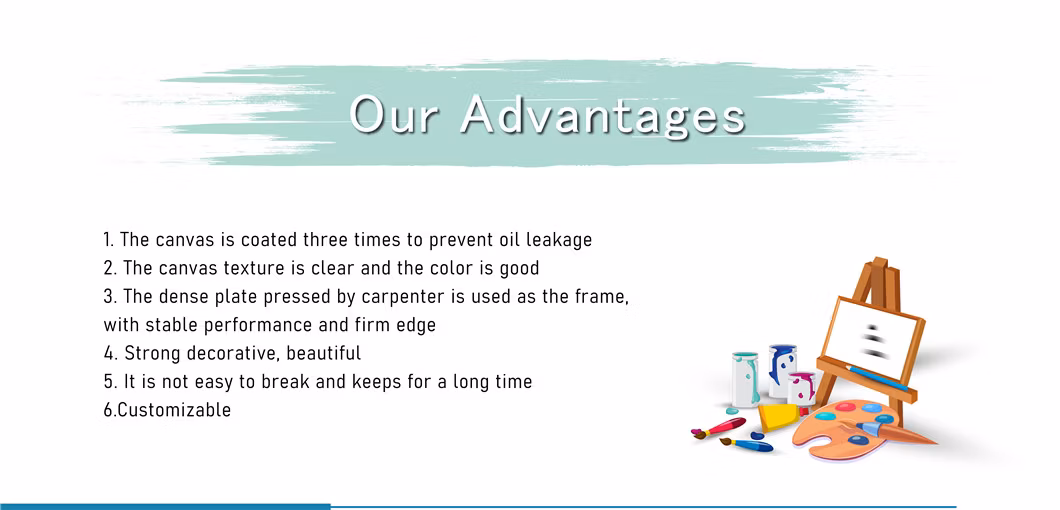 Our Advantages

1. The canvas is coated three times to prevent oil leakage
2. The canvas texture is clear and the color is good
3. The dense plate pressed by carpenter is used as the frame, with stable performance and firm edge
4. Strong decorative, beautiful
5. It is not easy to break and keeps for a long time
6.Customizable